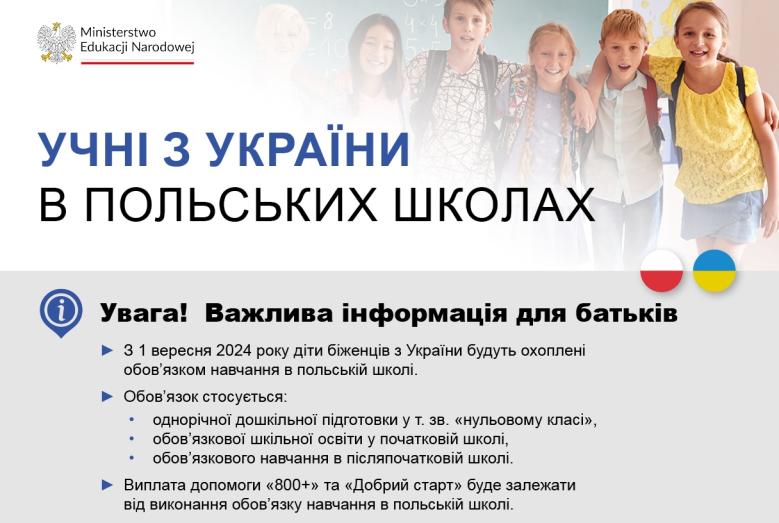 Ministerstwo Edukacji Narodowej

УЧНІ З УКРАЇНИ
В ПОЛЬСЬКИХ ШКОЛАХ

Увага! Важлива інформація для батьків

► З 1 вересня 2024 року діти біженців з України будуть охоплені обов'язком навчання в польській школі.

► Обов'язок стосується:
• однорічної дошкільної підготовки у т. зв. «нульовому класі»,
• обов'язкової шкільної освіти у початковій школі,
• обов'язкового навчання в післяпочатковій школі.

► Виплата допомоги «800+» та «Добрий старт» буде залежати від виконання обов'язку навчання в польській школі.